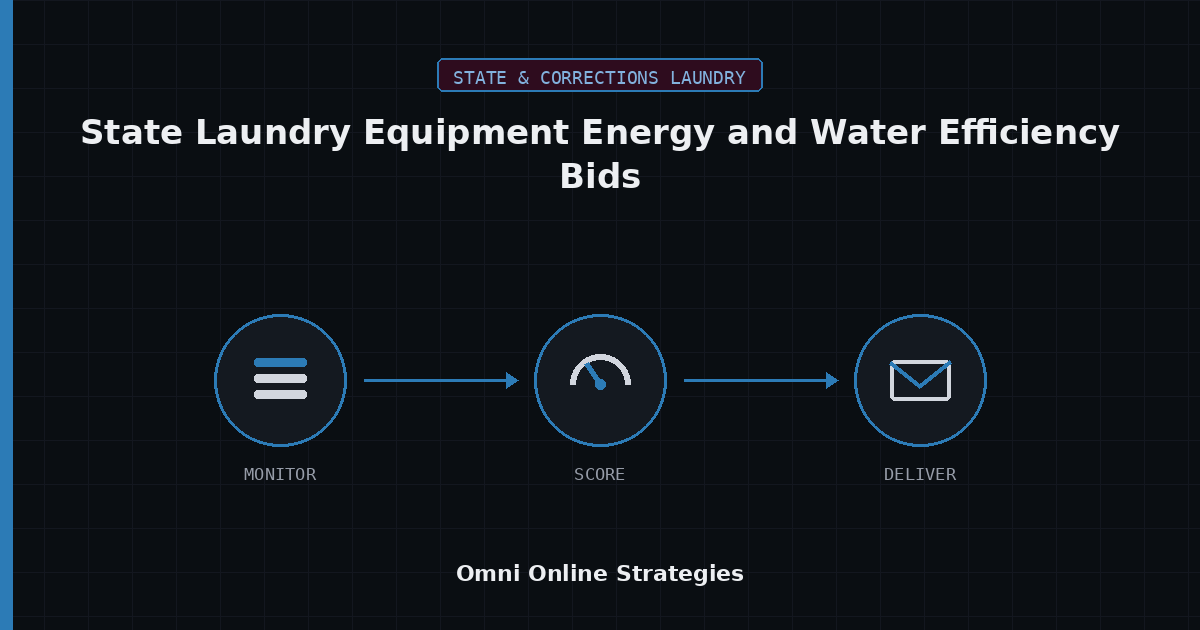 STATE & CORRECTIONS LAUNDRY

State Laundry Equipment Energy and Water Efficiency Bids

MONITOR

SCORE

DELIVER

Omni Online Strategies